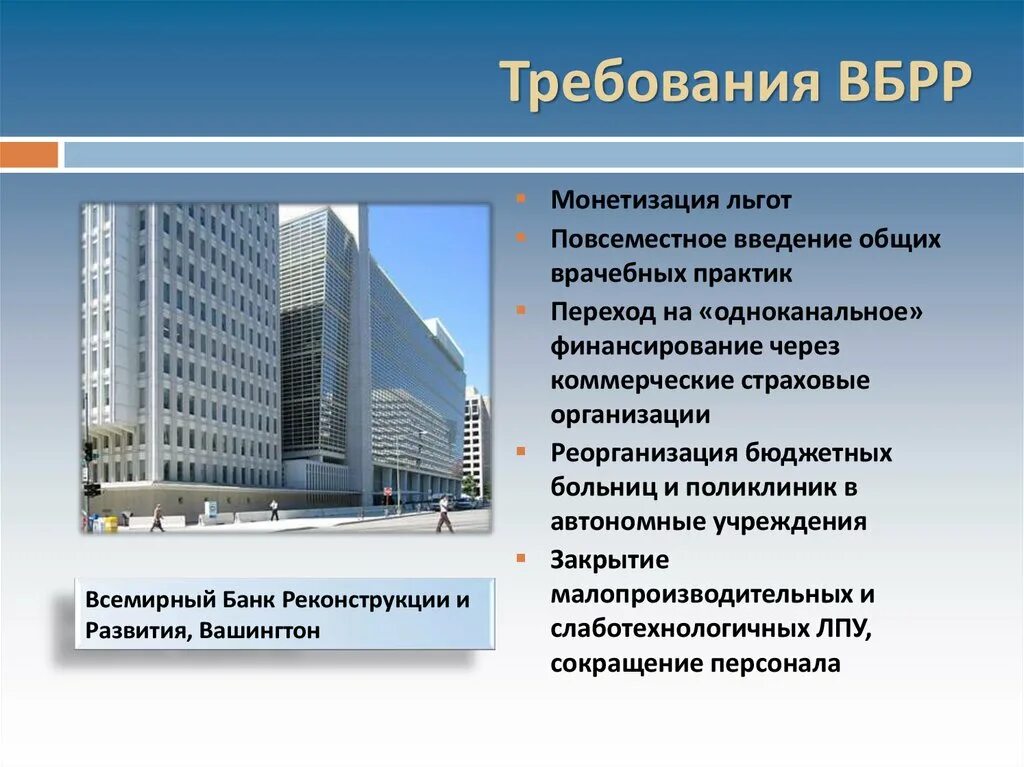 Требования ВБРР

Всемирный Банк Реконструкции и Развития, Вашингтон

- Монетизация льгот
- Повсеместное введение общих врачебных практик
- Переход на «одноканальное» финансирование через коммерческие страховые организации
- Реорганизация бюджетных больниц и поликлиник в автономные учреждения
- Закрытие малопроизводительных и слаботехнологичных ЛПУ, сокращение персонала